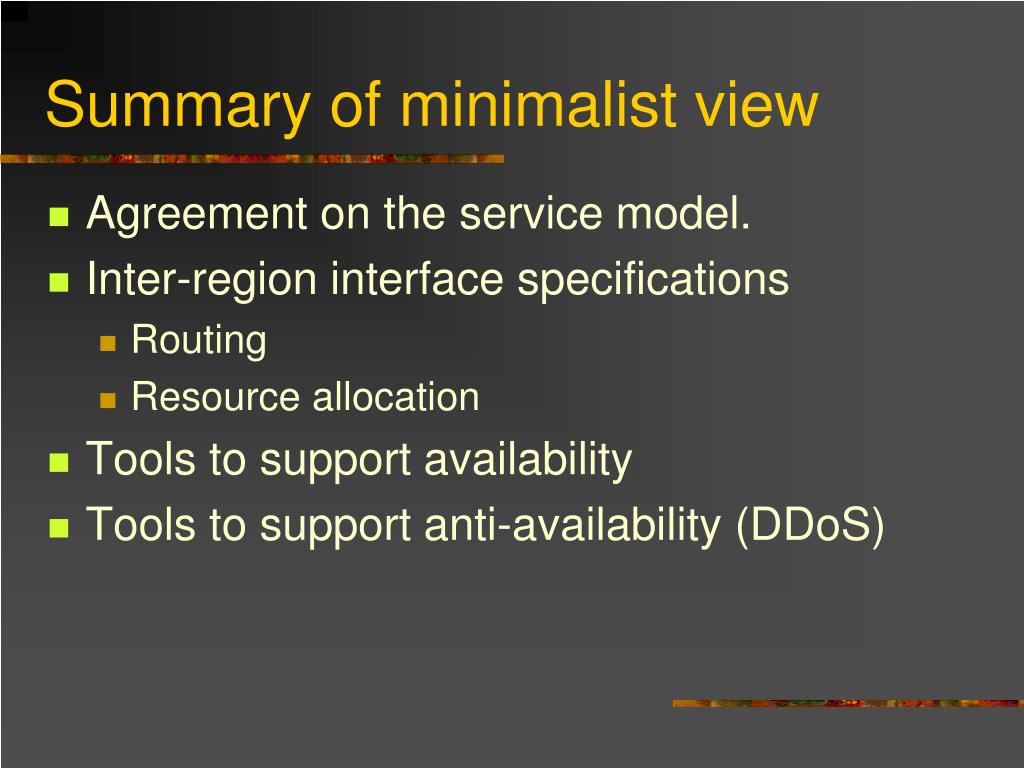 Summary of minimalist view

- Agreement on the service model.
- Inter-region interface specifications
  - Routing
  - Resource allocation
- Tools to support availability
- Tools to support anti-availability (DDoS)